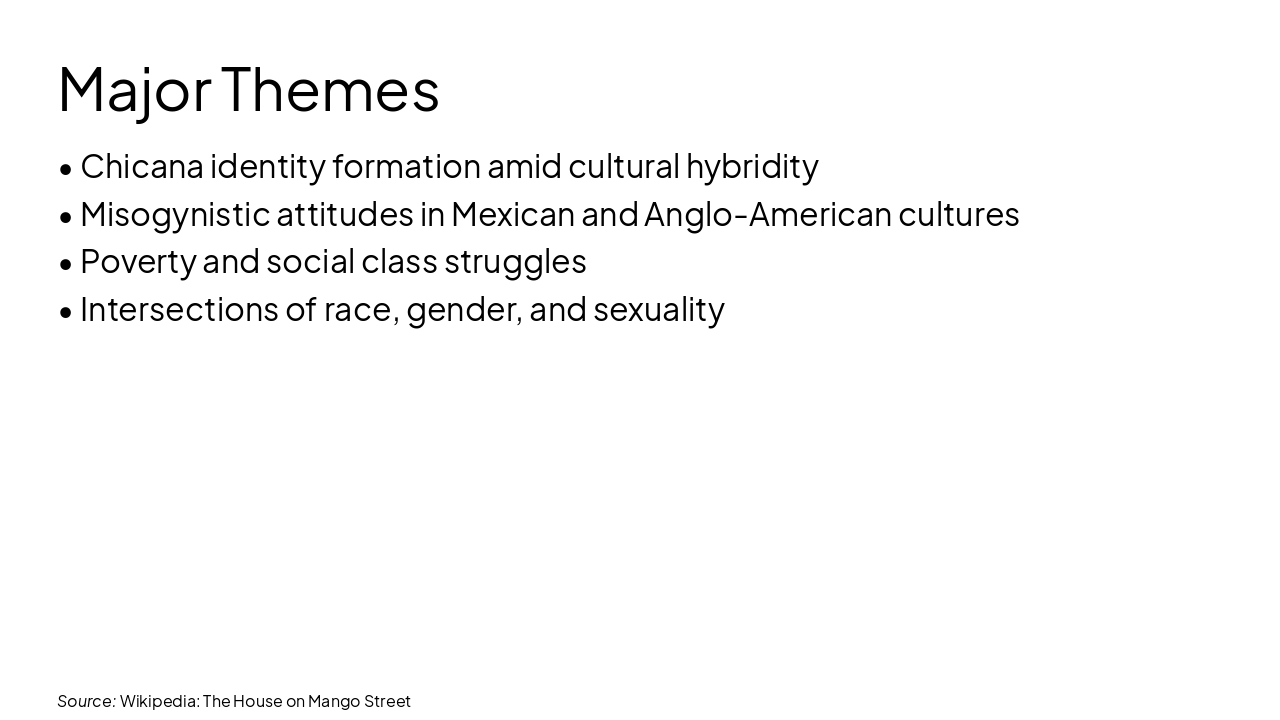 Major Themes

• Chicana identity formation amid cultural hybridity
• Misogynistic attitudes in Mexican and Anglo-American cultures
• Poverty and social class struggles
• Intersections of race, gender, and sexuality

Source: Wikipedia: The House on Mango Street